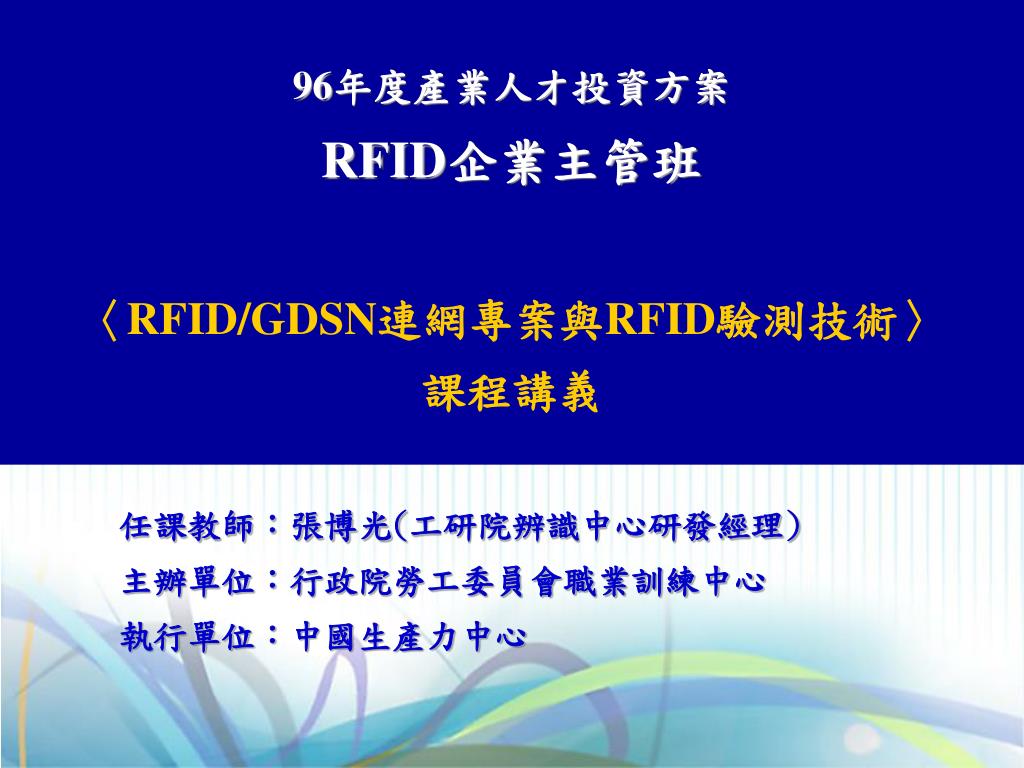 96年度產業人才投資方案
RFID企業主管班

〈RFID/GDSN連網專案與RFID驗測技術〉
課程講義

任課教師：張博光(工研院辨識中心研發經理)
主辦單位：行政院勞工委員會職業訓練中心
執行單位：中國生產力中心